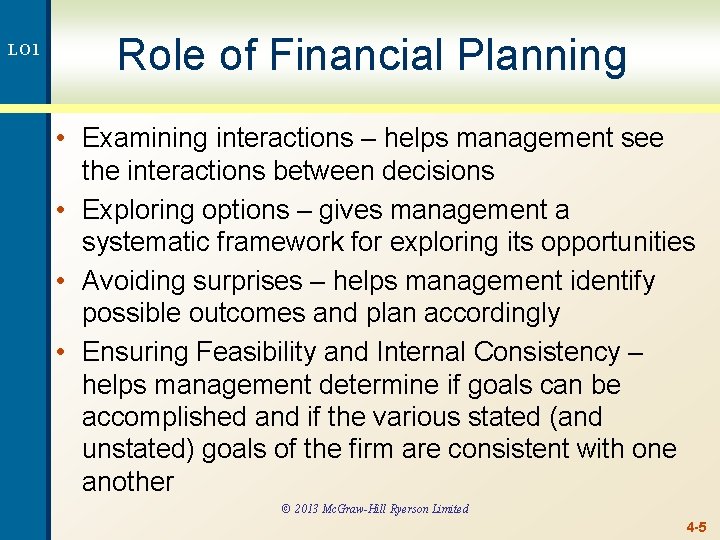 LO1

Role of Financial Planning

• Examining interactions – helps management see the interactions between decisions
• Exploring options – gives management a systematic framework for exploring its opportunities
• Avoiding surprises – helps management identify possible outcomes and plan accordingly
• Ensuring Feasibility and Internal Consistency – helps management determine if goals can be accomplished and if the various stated (and unstated) goals of the firm are consistent with one another

© 2013 McGraw-Hill Ryerson Limited

4-5